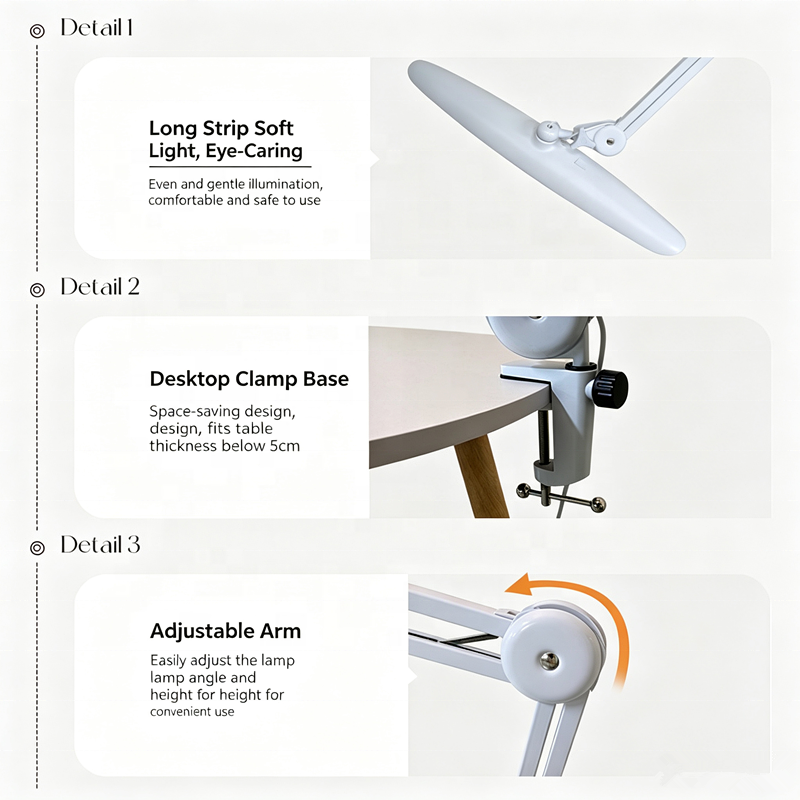 Detail 1

Long Strip Soft Light, Eye-Caring

Even and gentle illumination, comfortable and safe to use

Detail 2

Desktop Clamp Base

Space-saving design, design, fits table thickness below 5cm

Detail 3

Adjustable Arm

Easily adjust the lamp lamp angle and height for height for convenient use